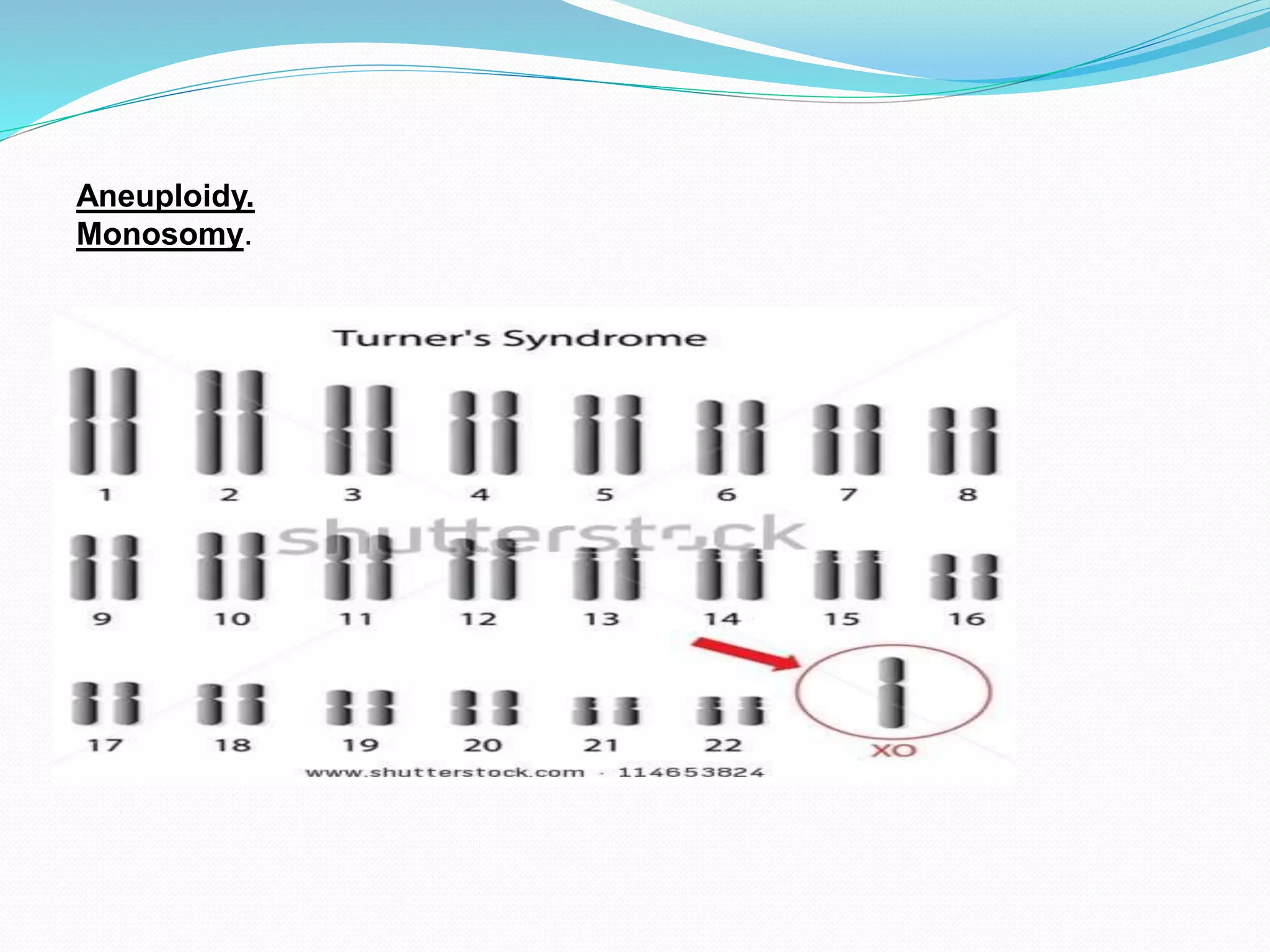 Aneuploidy.
Monosomy.

Turner's Syndrome

1 2 3 4 5 6 7 8

shutterstock

9 10 11 12 13 14 15 16

17 18 19 20 21 22 XO

www.shutterstock.com · 114653824